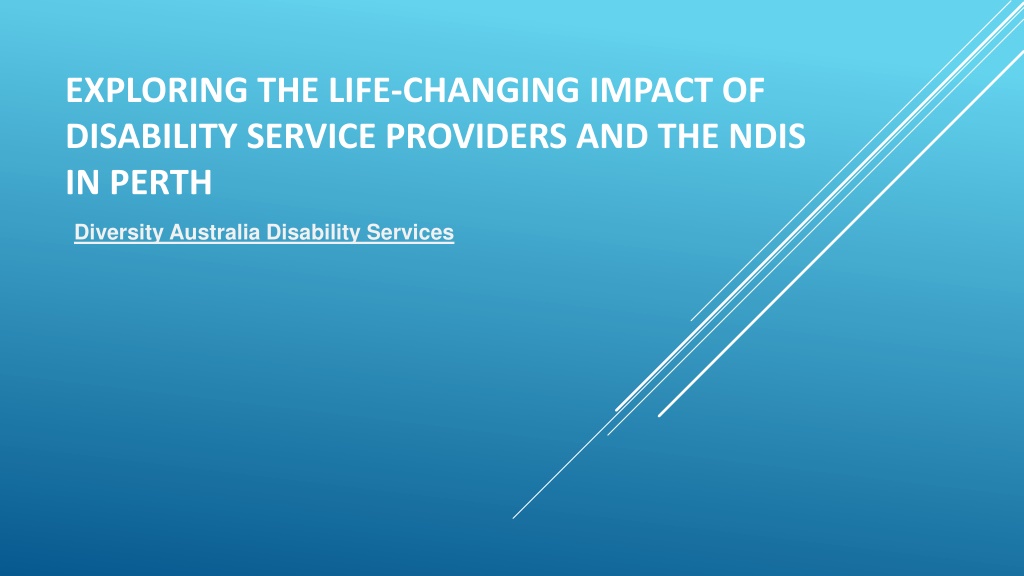 EXPLORING THE LIFE-CHANGING IMPACT OF DISABILITY SERVICE PROVIDERS AND THE NDIS IN PERTH

Diversity Australia Disability Services